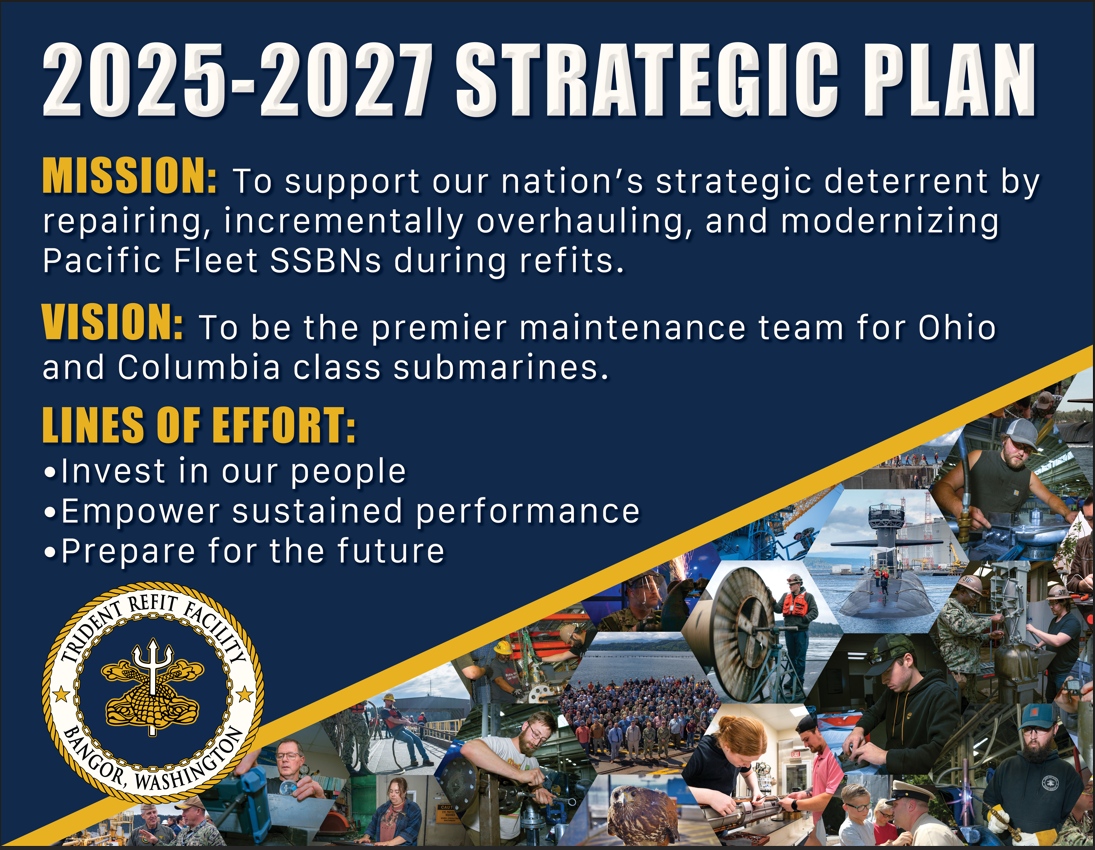 2025-2027 STRATEGIC PLAN

MISSION: To support our nation's strategic deterrent by repairing, incrementally overhauling, and modernizing Pacific Fleet SSBNs during refits.

VISION: To be the premier maintenance team for Ohio and Columbia class submarines.

LINES OF EFFORT:
•Invest in our people
•Empower sustained performance
•Prepare for the future

TRIDENT REFIT FACILITY
BANGOR, WASHINGTON